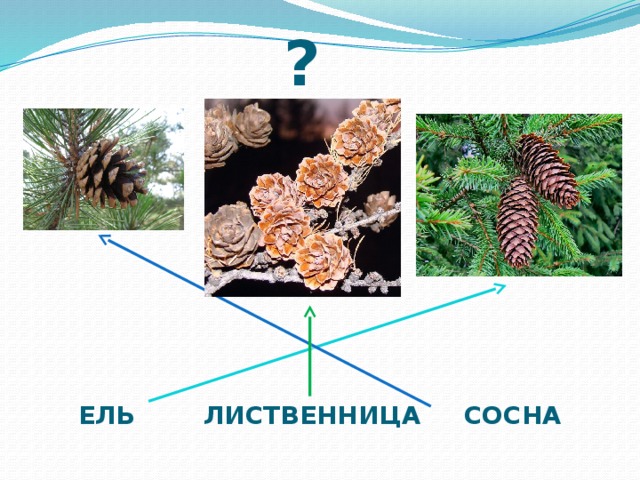 ?

ЕЛЬ ЛИСТВЕННИЦА СОСНА